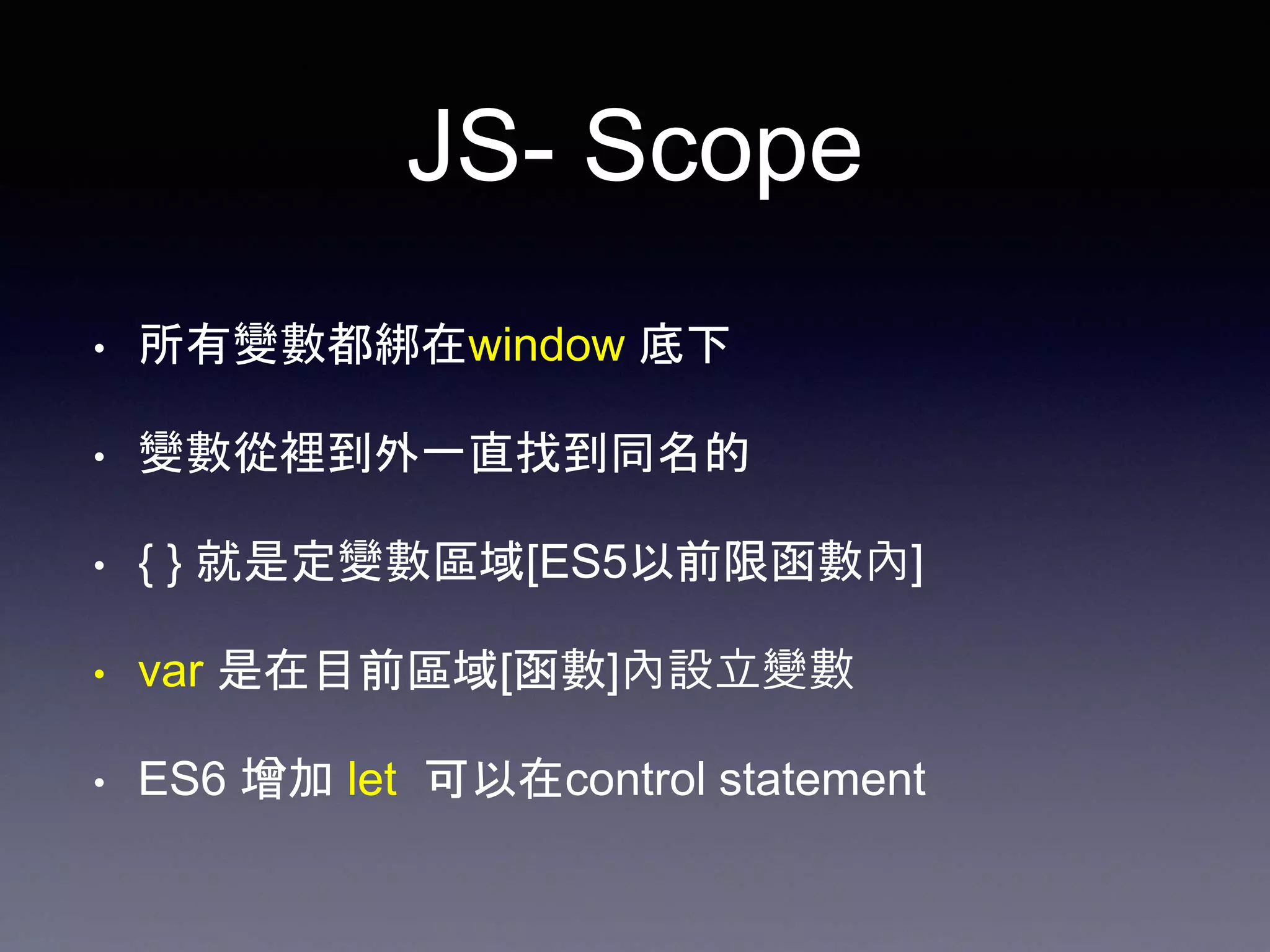 JS- Scope

• 所有變數都綁在window 底下

• 變數從裡到外一直找到同名的

• { } 就是定變數區域[ES5以前限函數內]

• var 是在目前區域[函數]內設立變數

• ES6 增加 let 可以在control statement